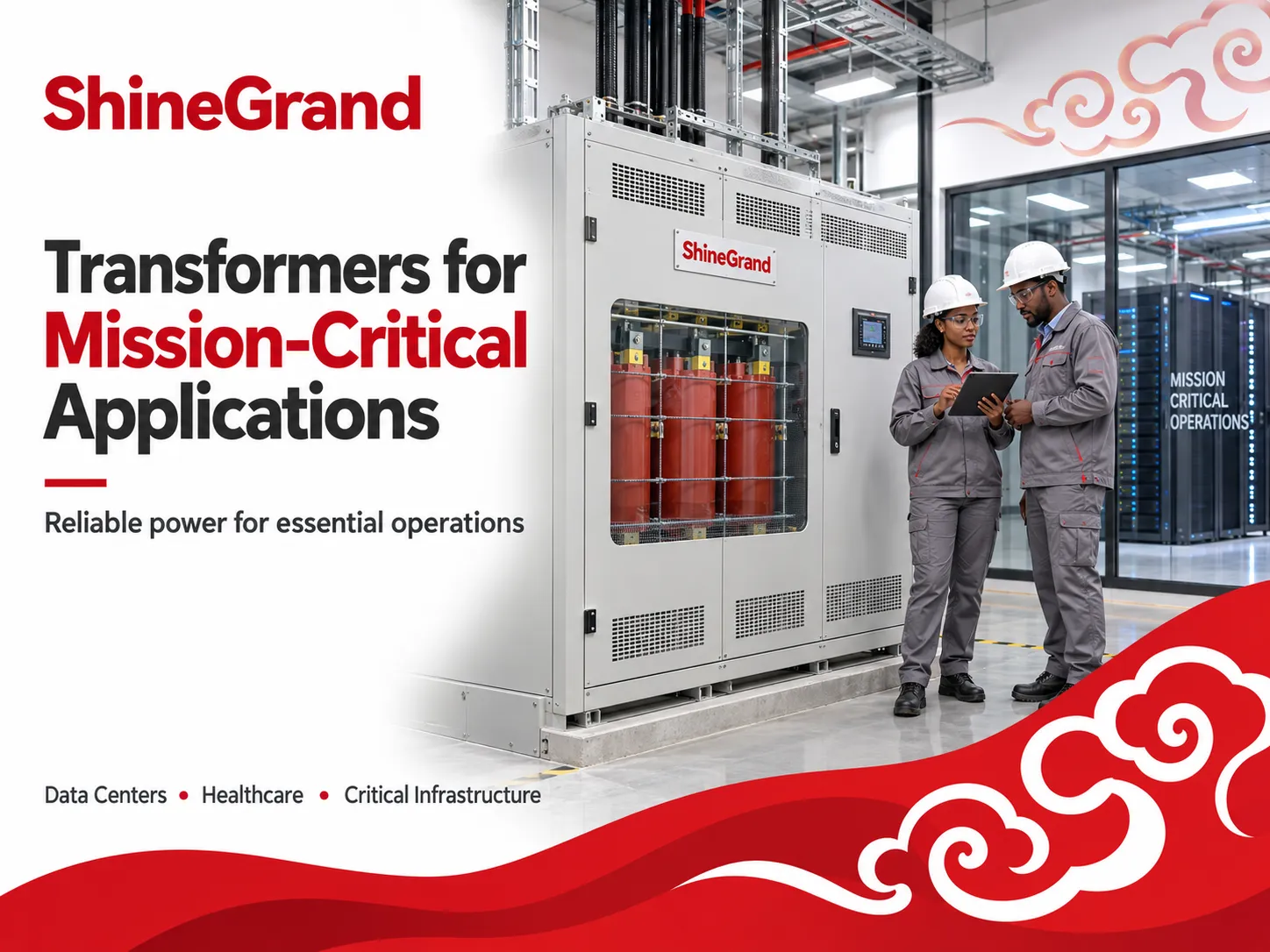 ShineGrand

Transformers for Mission-Critical Applications

Reliable power for essential operations

ShineGrand

MISSION CRITICAL OPERATIONS

Data Centers • Healthcare • Critical Infrastructure